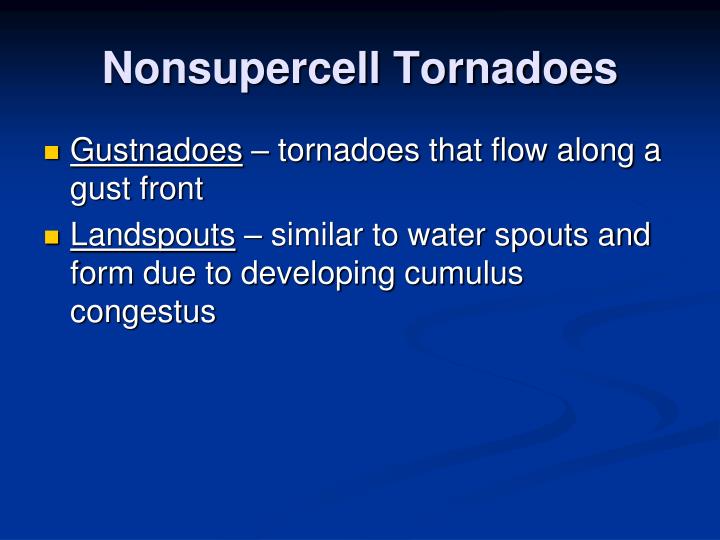 Nonsupercell Tornadoes

Gustnadoes – tornadoes that flow along a gust front

Landspouts – similar to water spouts and form due to developing cumulus congestus